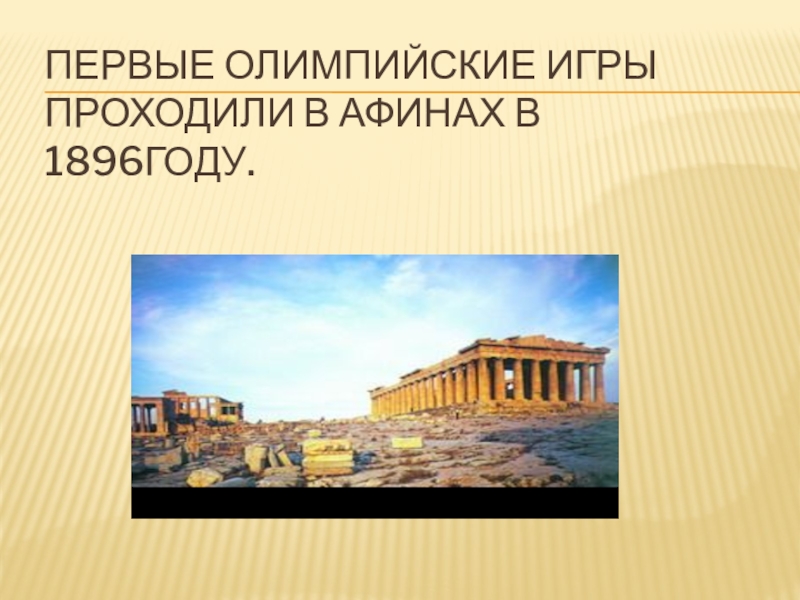 ПЕРВЫЕ ОЛИМПИЙСКИЕ ИГРЫ ПРОХОДИЛИ В АФИНАХ В 1896ГОДУ.